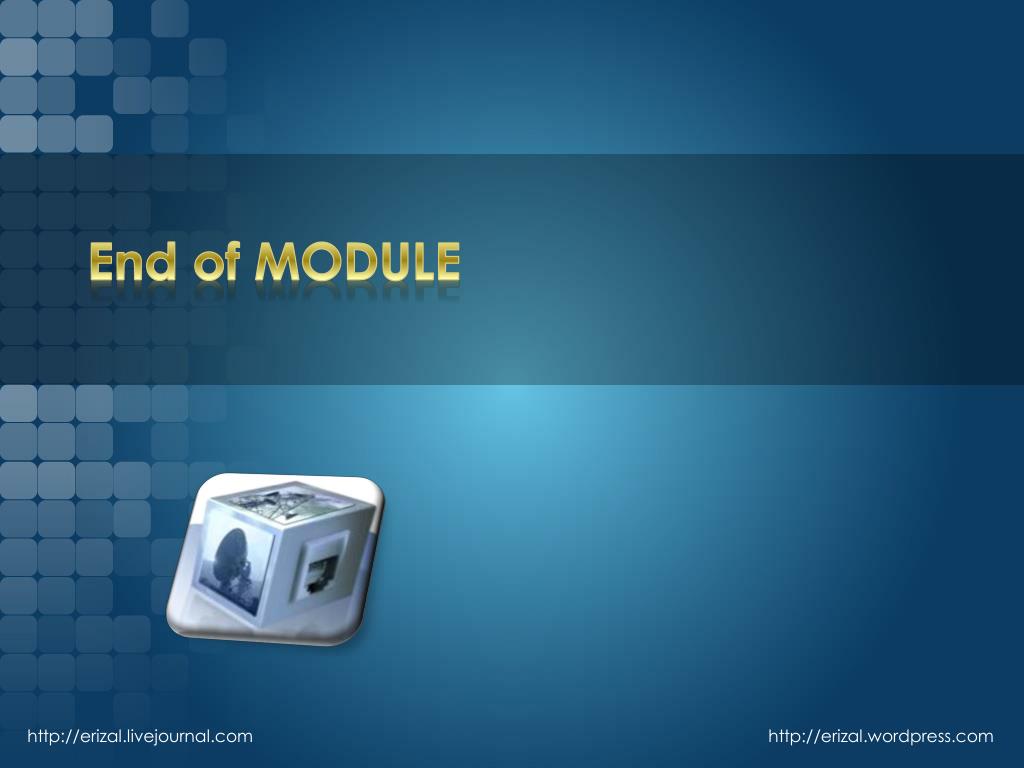 End of MODULE

http://erizal.livejournal.com

http://erizal.wordpress.com